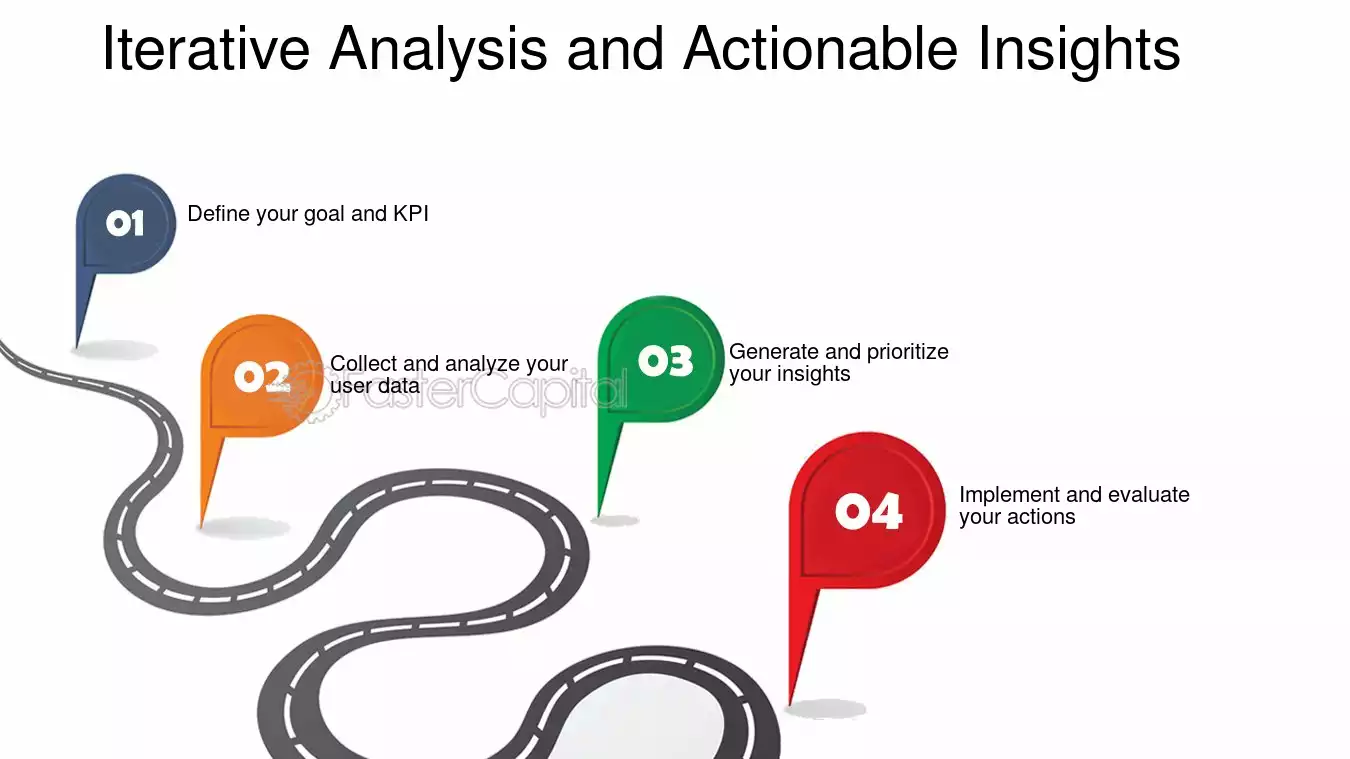 Iterative Analysis and Actionable Insights

01 Define your goal and KPI

02 Collect and analyze your user data

FasterCapital

03 Generate and prioritize your insights

04 Implement and evaluate your actions